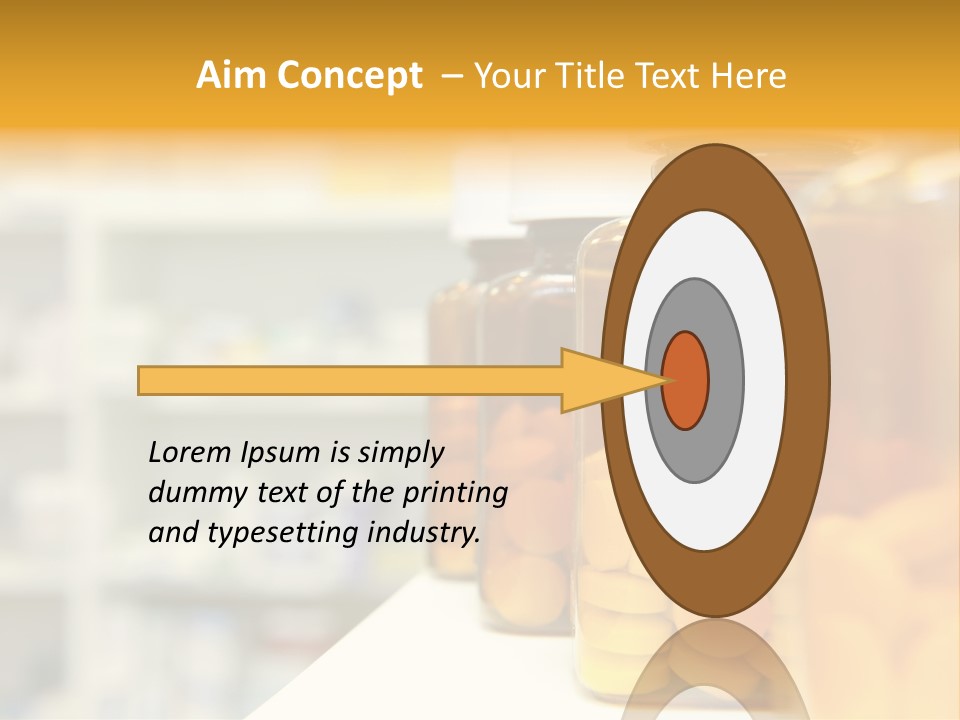 Aim Concept – Your Title Text Here

Lorem Ipsum is simply dummy text of the printing and typesetting industry.